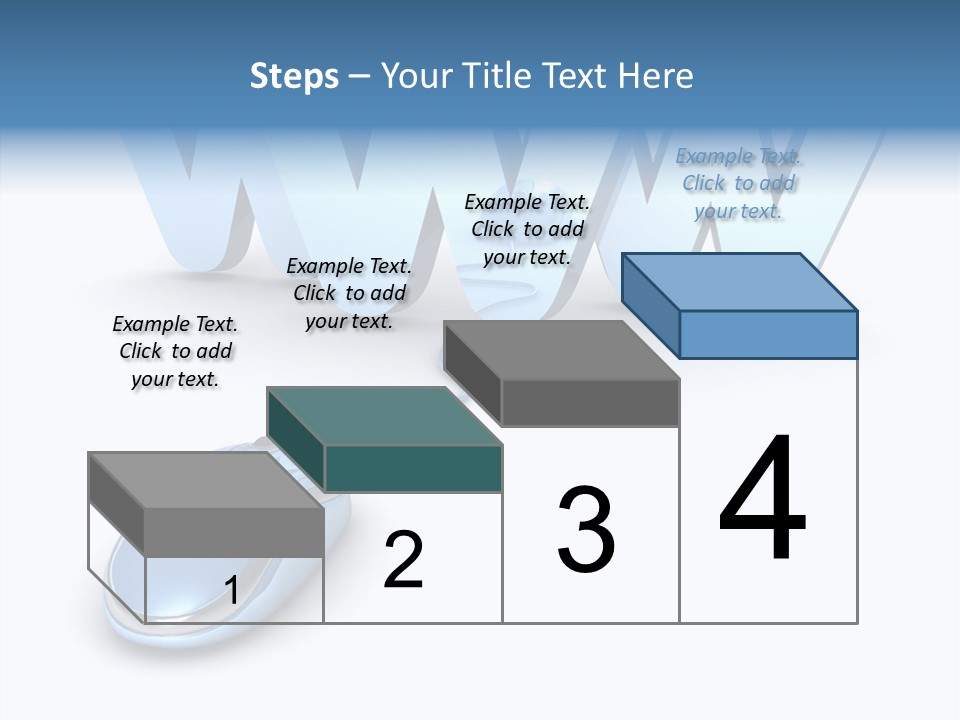 Steps – Your Title Text Here

Example Text. Click to add your text.

Example Text. Click to add your text.

Example Text. Click to add your text.

Example Text. Click to add your text.

1

2

3

4